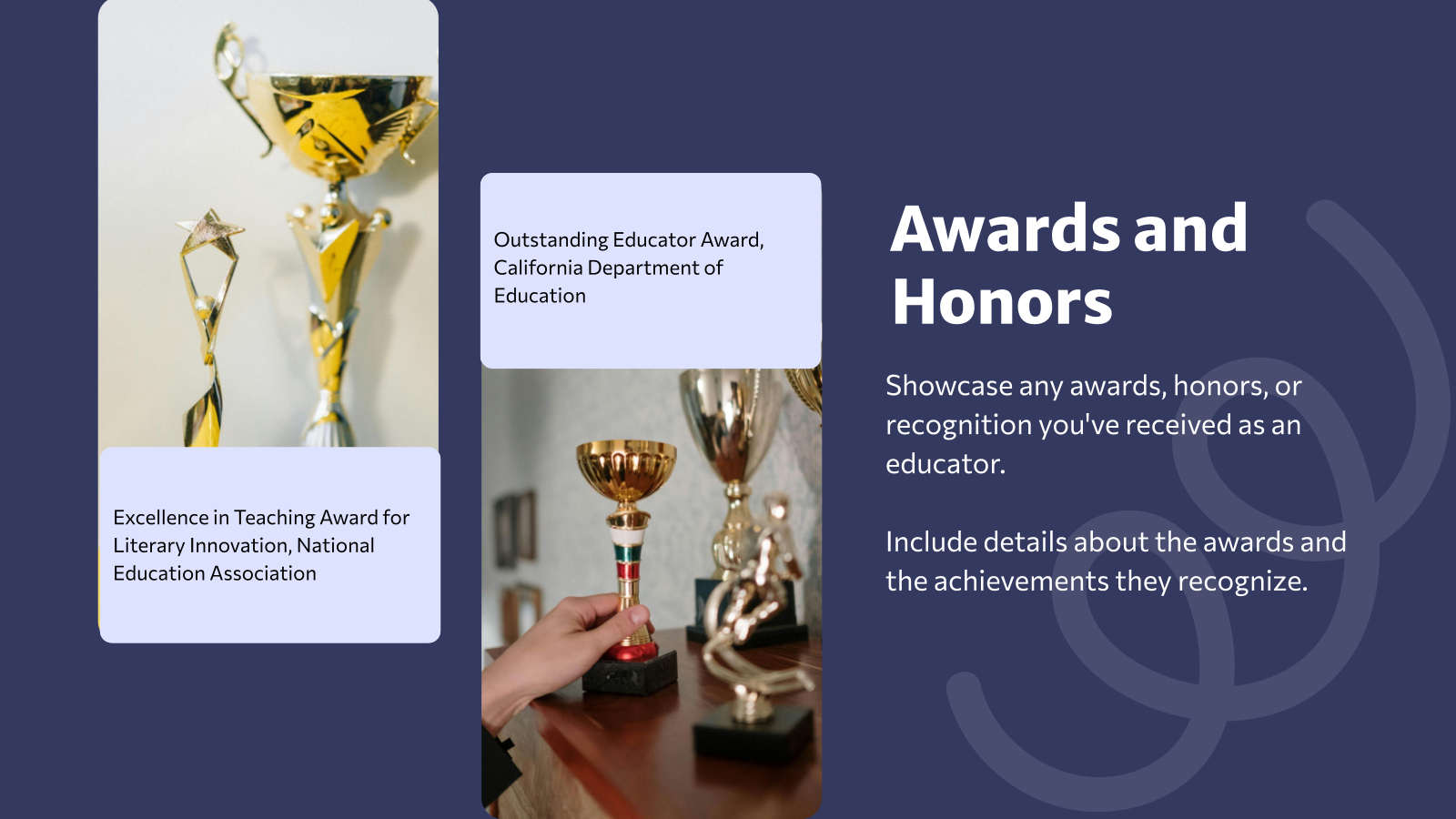 Excellence in Teaching Award for Literary Innovation, National Education Association

Outstanding Educator Award, California Department of Education

Awards and Honors

Showcase any awards, honors, or recognition you've received as an educator.

Include details about the awards and the achievements they recognize.